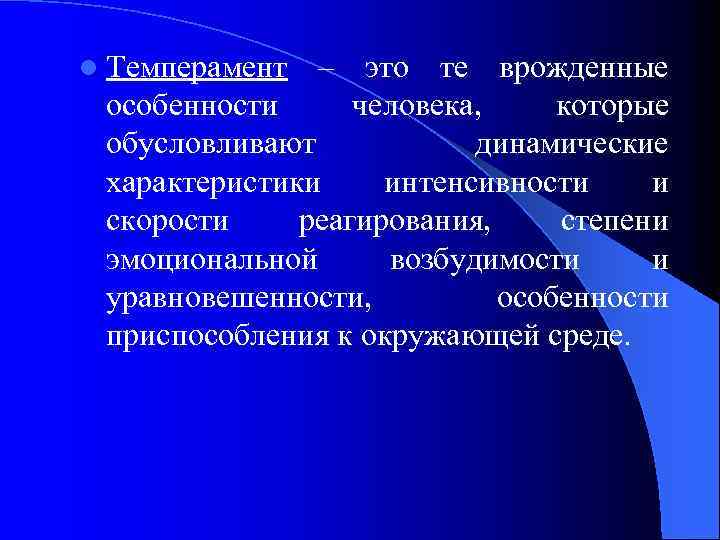 Темперамент – это те врожденные особенности человека, которые обусловливают динамические характеристики интенсивности и скорости реагирования, степени эмоциональной возбудимости и уравновешенности, особенности приспособления к окружающей среде.